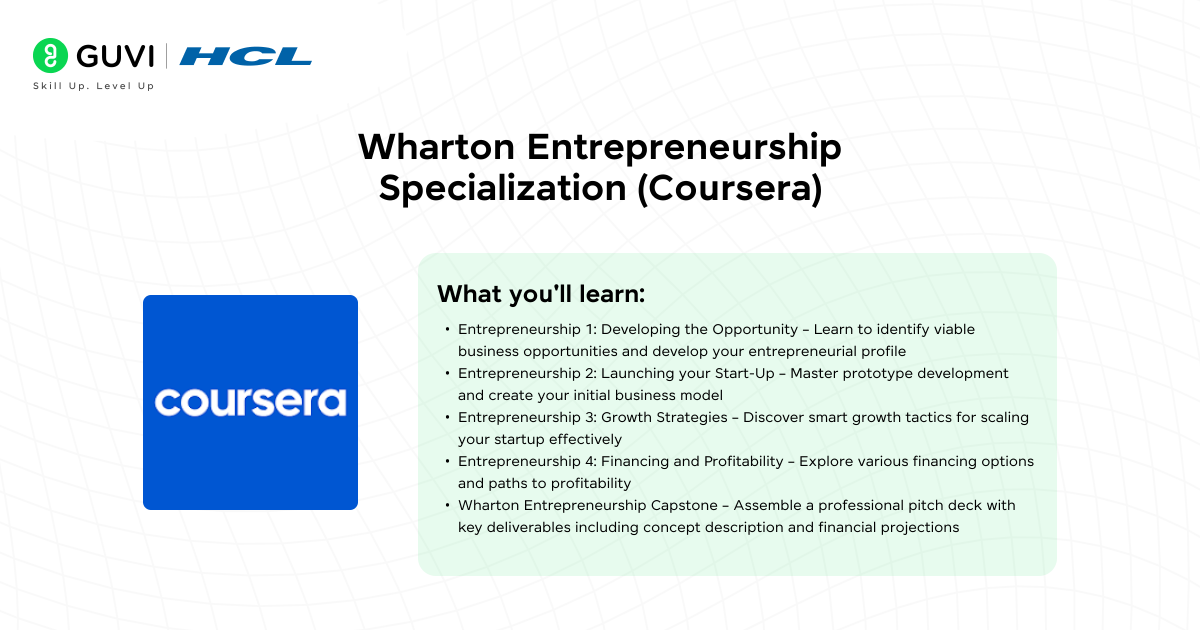 GUVI | HCL
Skill Up. Level Up

Wharton Entrepreneurship Specialization (Coursera)

coursera

What you'll learn:

• Entrepreneurship 1: Developing the Opportunity – Learn to identify viable business opportunities and develop your entrepreneurial profile
• Entrepreneurship 2: Launching your Start-Up – Master prototype development and create your initial business model
• Entrepreneurship 3: Growth Strategies – Discover smart growth tactics for scaling your startup effectively
• Entrepreneurship 4: Financing and Profitability – Explore various financing options and paths to profitability
• Wharton Entrepreneurship Capstone – Assemble a professional pitch deck with key deliverables including concept description and financial projections